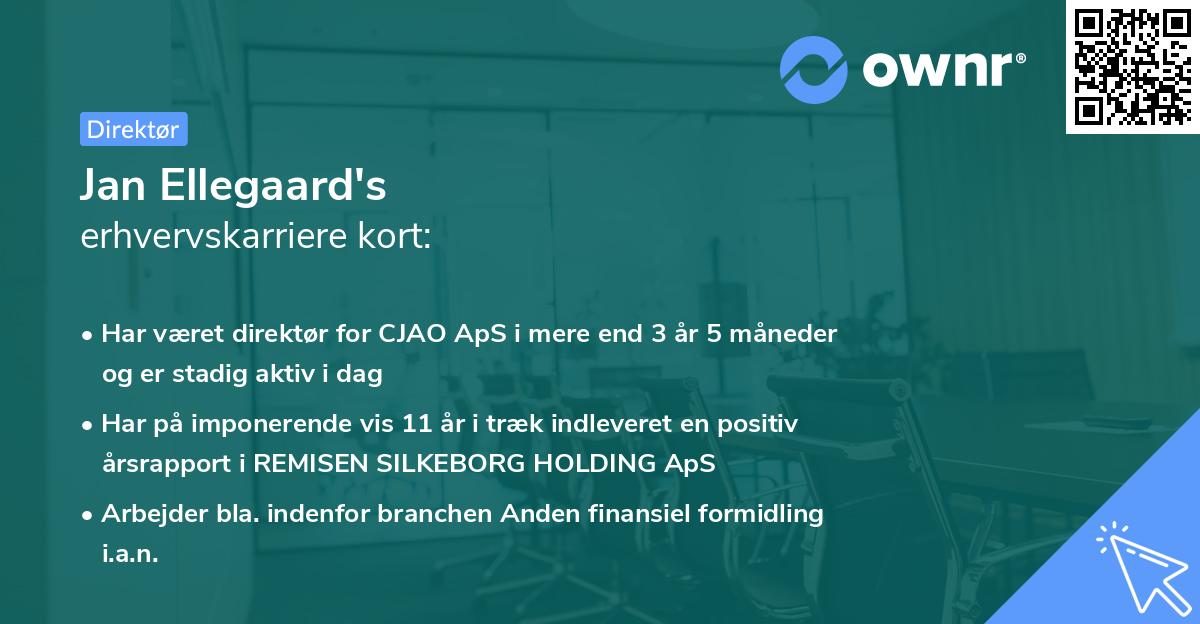 ownr®

Direktør

Jan Ellegaard's
erhvervskarriere kort:

• Har været direktør for CJAO ApS i mere end 3 år 5 måneder og er stadig aktiv i dag
• Har på imponerende vis 11 år i træk indleveret en positiv årsrapport i REMISEN SILKEBORG HOLDING ApS
• Arbejder bla. indenfor branchen Anden finansiel formidling i.a.n.